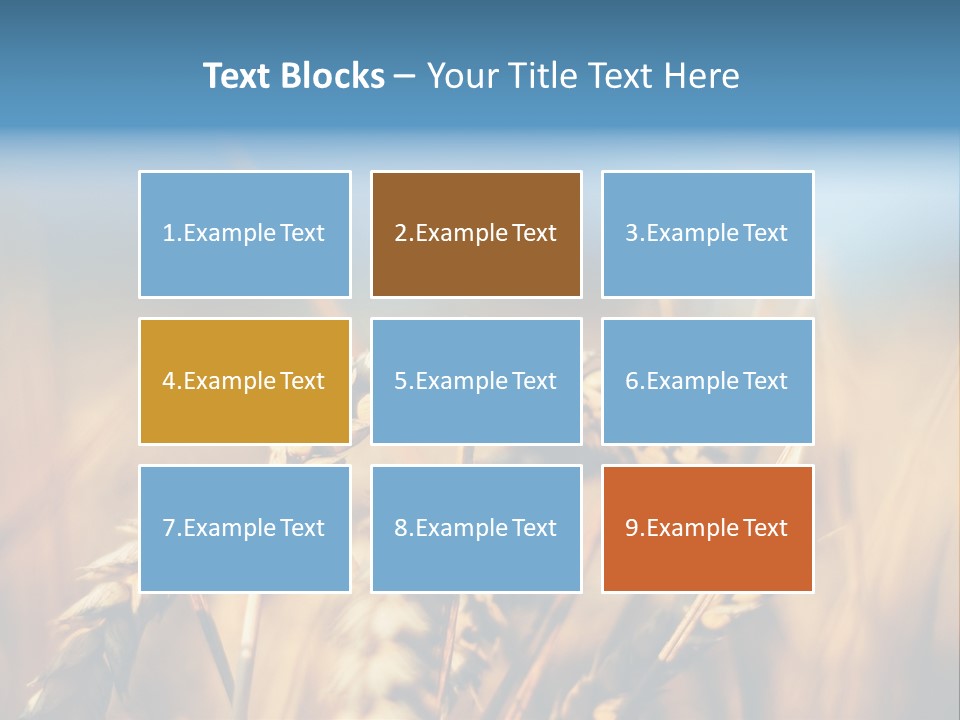 Text Blocks – Your Title Text Here

1.Example Text

2.Example Text

3.Example Text

4.Example Text

5.Example Text

6.Example Text

7.Example Text

8.Example Text

9.Example Text